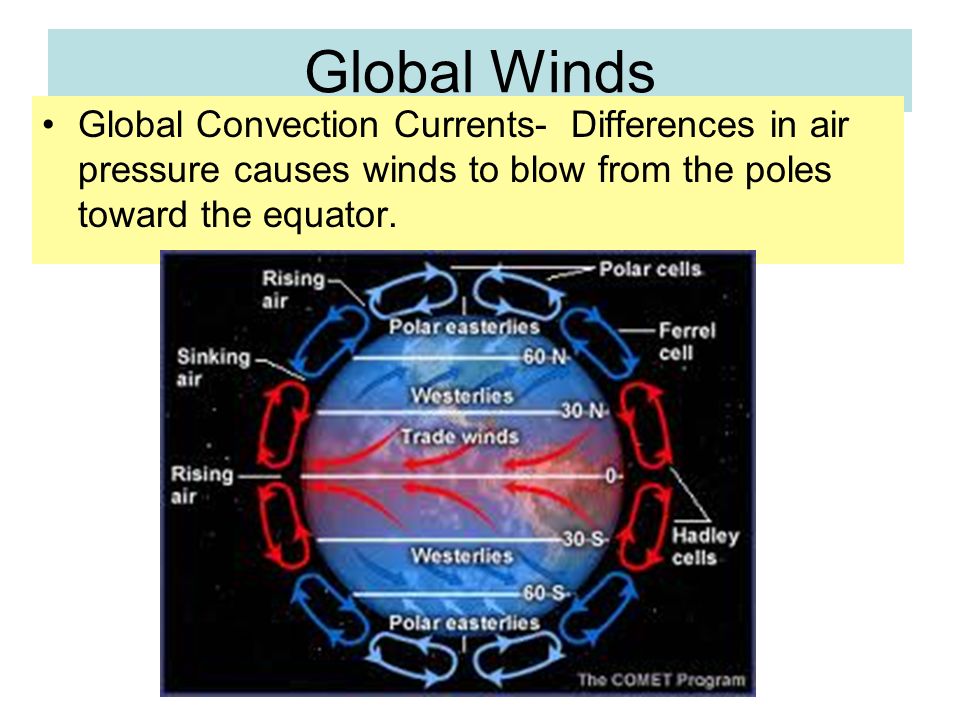 Global Winds

• Global Convection Currents- Differences in air pressure causes winds to blow from the poles toward the equator.

Rising air
Polar cells
Polar easterlies
Ferrel cell
Sinking air
60 N
Westerlies
30 N
Trade winds
Rising air
0
30 S
Hadley cells
Westerlies
60 S
Polar easterlies
The COMET Program